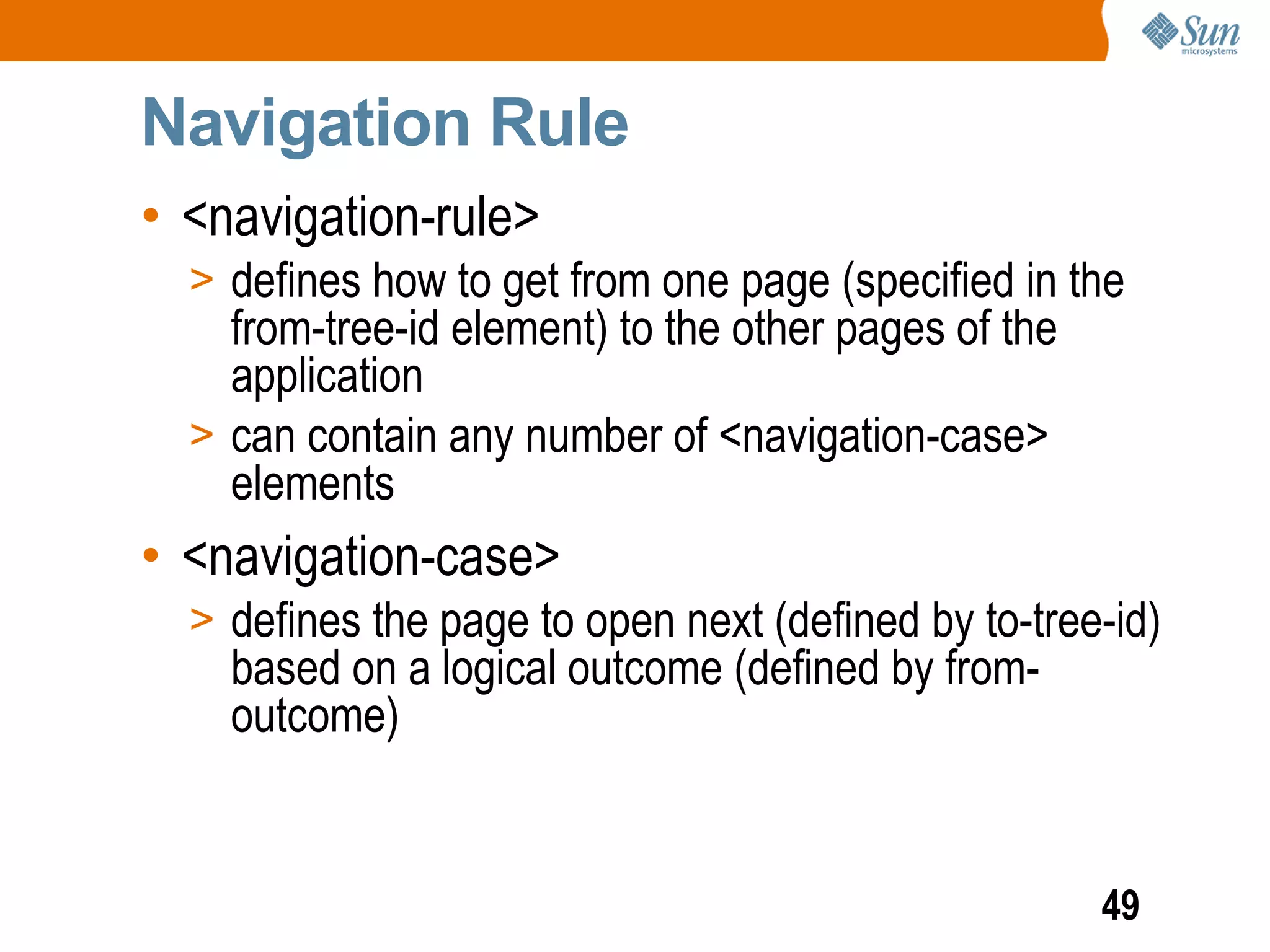 Sun microsystems

Navigation Rule

• <navigation-rule>

> defines how to get from one page (specified in the from-tree-id element) to the other pages of the application

> can contain any number of <navigation-case> elements

• <navigation-case>

> defines the page to open next (defined by to-tree-id) based on a logical outcome (defined by from-outcome)

49